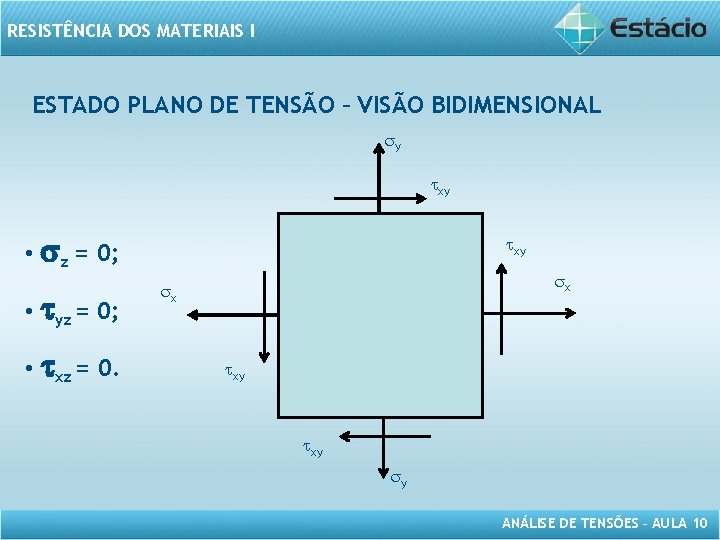 RESISTÊNCIA DOS MATERIAIS I

Estácio

ESTADO PLANO DE TENSÃO – VISÃO BIDIMENSIONAL

• $\sigma_z = 0$;

• $\tau_{yz} = 0$;

• $\tau_{xz} = 0$.

$\sigma_y$

$\tau_{xy}$

$\tau_{xy}$

$\sigma_x$

$\sigma_x$

$\tau_{xy}$

$\tau_{xy}$

$\sigma_y$

ANÁLISE DE TENSÕES – AULA 10